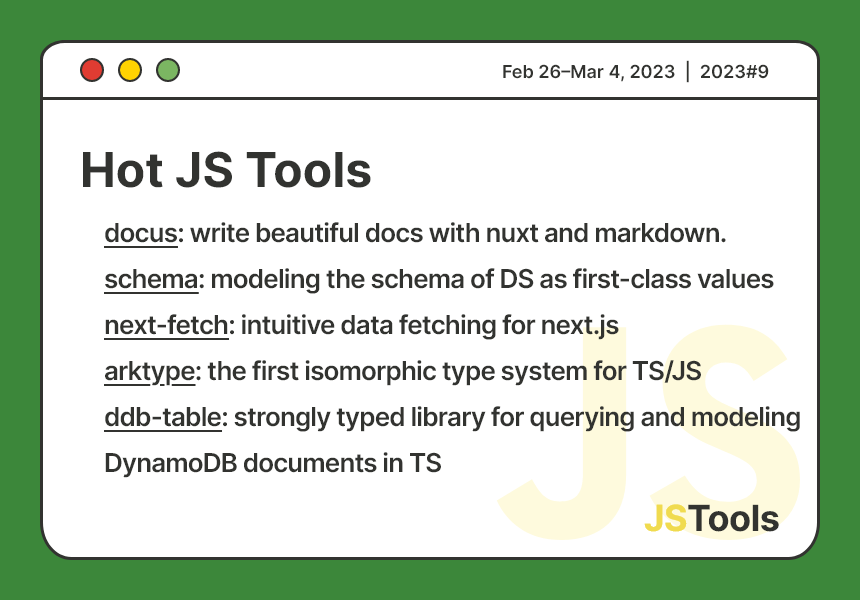 Feb 26–Mar 4, 2023 | 2023#9

Hot JS Tools

docus: write beautiful docs with nuxt and markdown.

schema: modeling the schema of DS as first-class values

next-fetch: intuitive data fetching for next.js

arktype: the first isomorphic type system for TS/JS

ddb-table: strongly typed library for querying and modeling DynamoDB documents in TS

JS

JSTools